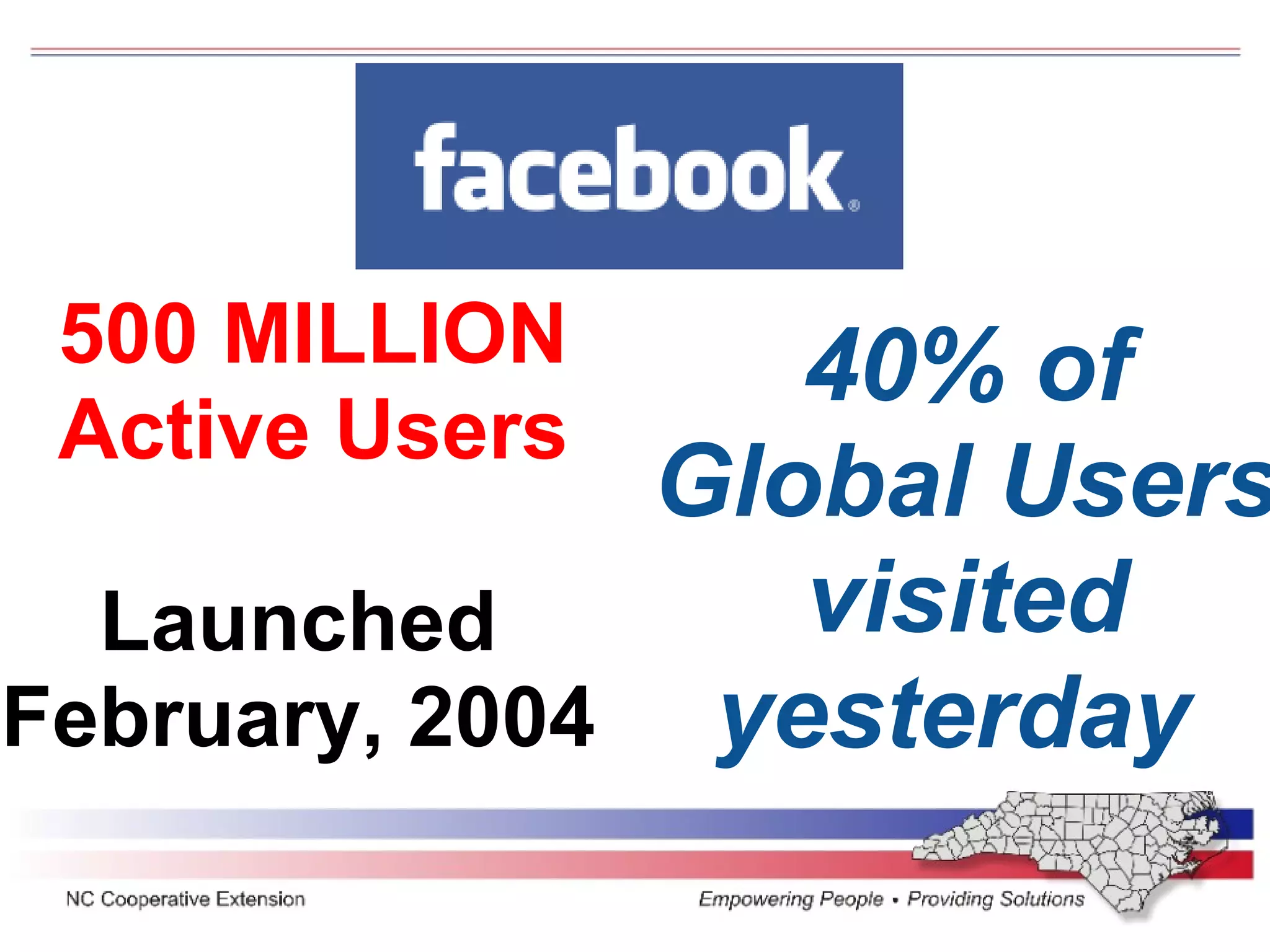 facebook®

500 MILLION Active Users

Launched February, 2004

40% of Global Users visited yesterday

NC Cooperative Extension

Empowering People • Providing Solutions